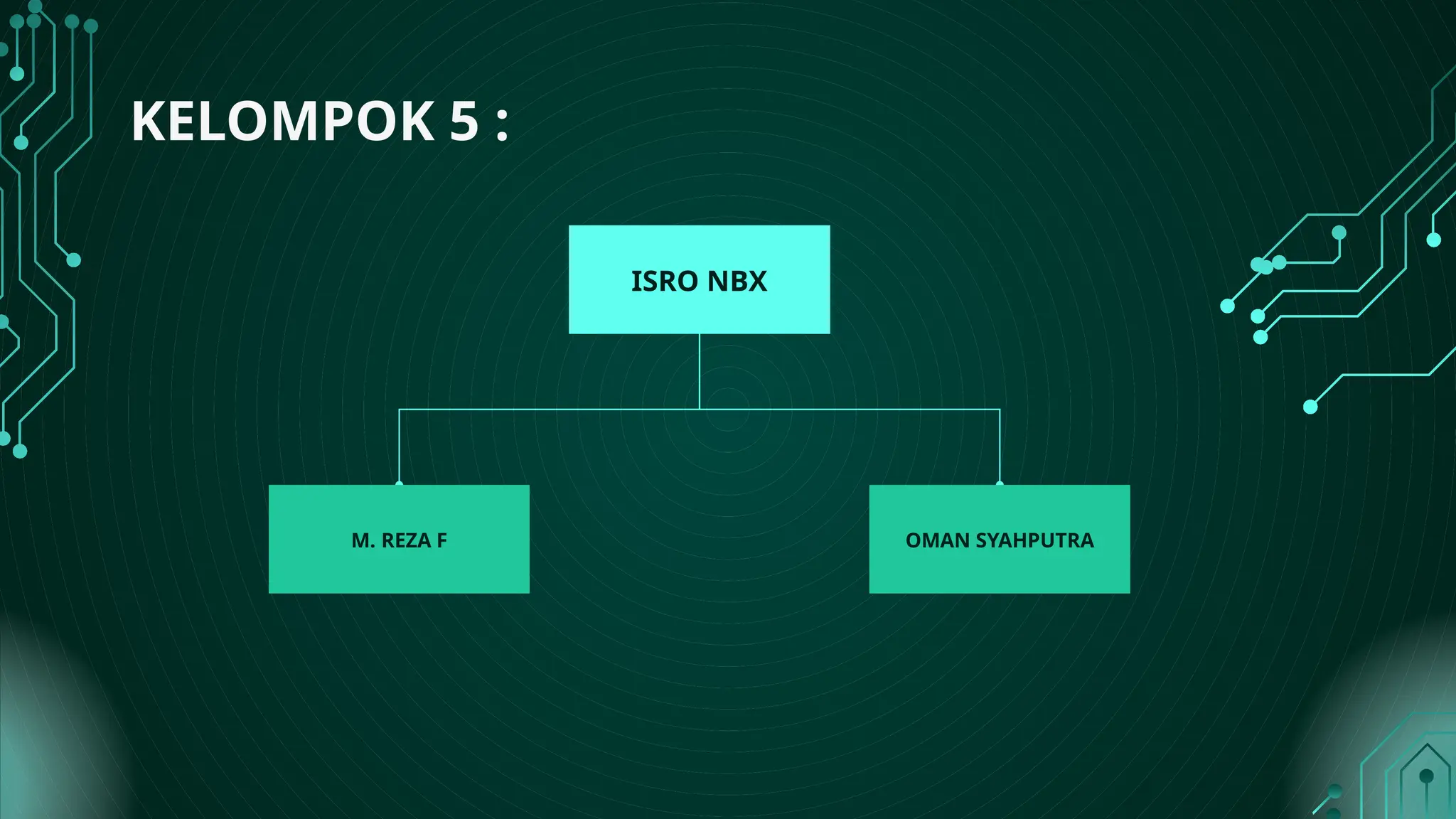 KELOMPOK 5 :

ISRO NBX

M. REZA F

OMAN SYAHPUTRA